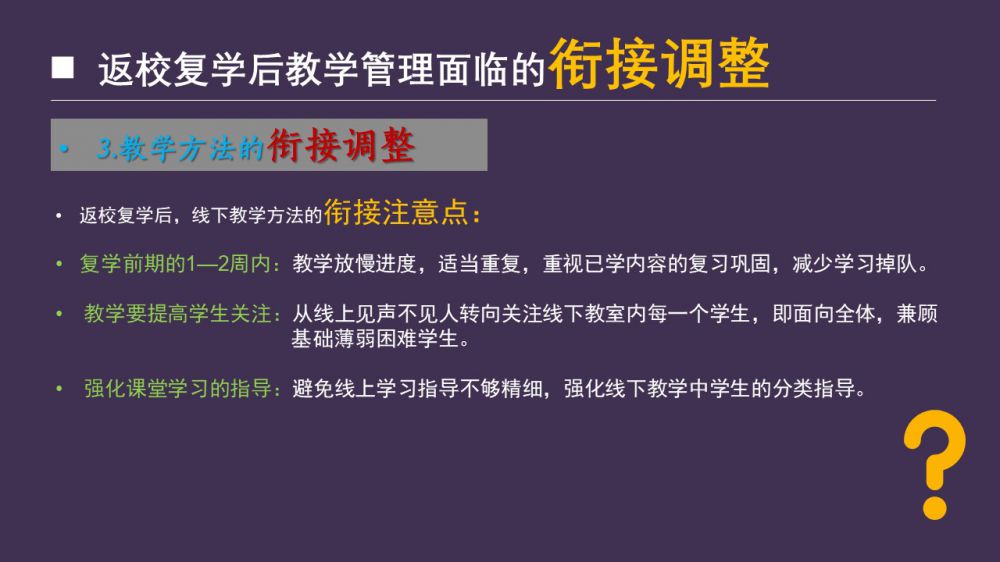 ■ 返校复学后教学管理面临的衔接调整

• 3.教学方法的衔接调整

• 返校复学后，线下教学方法的衔接注意点：

• 复学前期的1—2周内：教学放慢进度，适当重复，重视已学内容的复习巩固，减少学习掉队。

• 教学要提高学生关注：从线上见声不见人转向关注线下教室内每一个学生，即面向全体，兼顾基础薄弱困难学生。

• 强化课堂学习的指导：避免线上学习指导不够精细，强化线下教学中学生的分类指导。

?